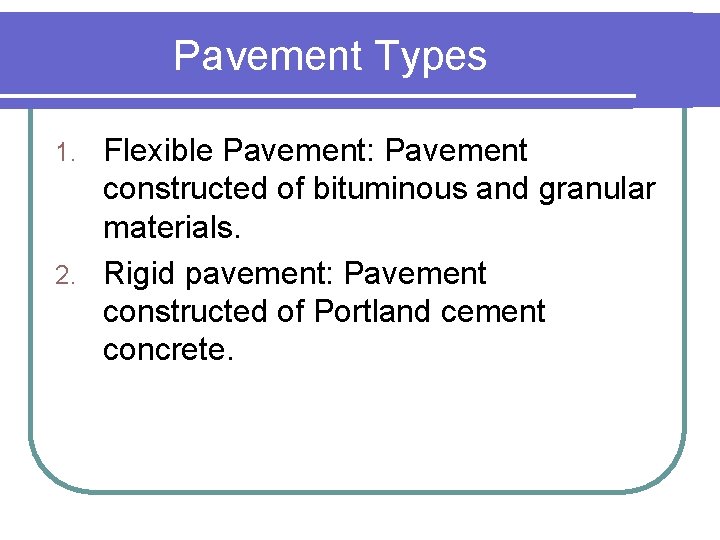 Pavement Types

1. Flexible Pavement: Pavement constructed of bituminous and granular materials.
2. Rigid pavement: Pavement constructed of Portland cement concrete.